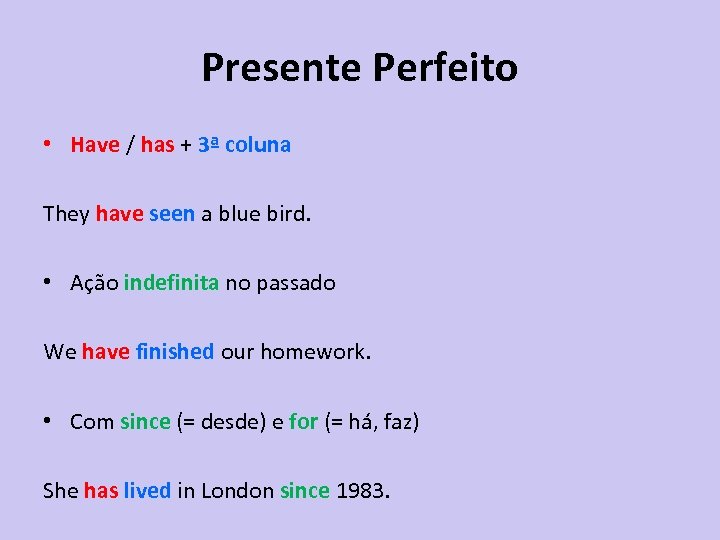 Presente Perfeito

• Have / has + 3ª coluna

They have seen a blue bird.

• Ação indefinita no passado

We have finished our homework.

• Com since (= desde) e for (= há, faz)

She has lived in London since 1983.